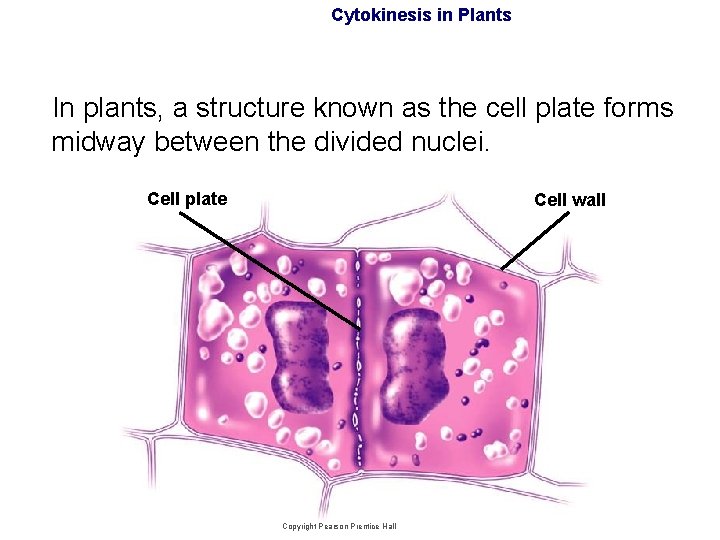 Cytokinesis in Plants

In plants, a structure known as the cell plate forms midway between the divided nuclei.

Cell plate

Cell wall

Copyright Pearson Prentice Hall